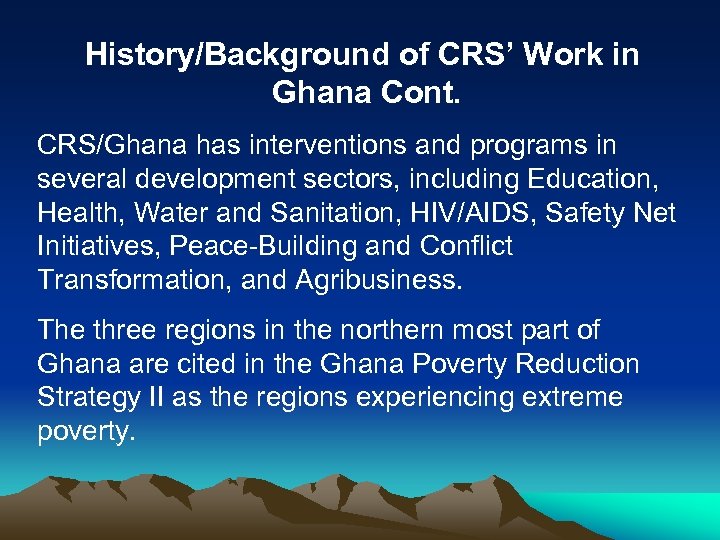 History/Background of CRS' Work in Ghana Cont.

CRS/Ghana has interventions and programs in several development sectors, including Education, Health, Water and Sanitation, HIV/AIDS, Safety Net Initiatives, Peace-Building and Conflict Transformation, and Agribusiness.

The three regions in the northern most part of Ghana are cited in the Ghana Poverty Reduction Strategy II as the regions experiencing extreme poverty.